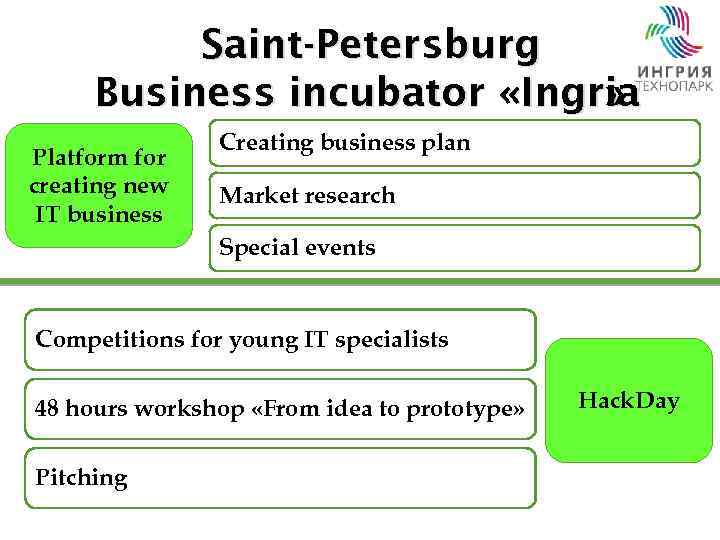 Saint-Petersburg
Business incubator «Ingria»

ИНГРИЯ
ТЕХНОПАРК

Platform for creating new IT business

Creating business plan

Market research

Special events

Competitions for young IT specialists

48 hours workshop «From idea to prototype»

Pitching

HackDay